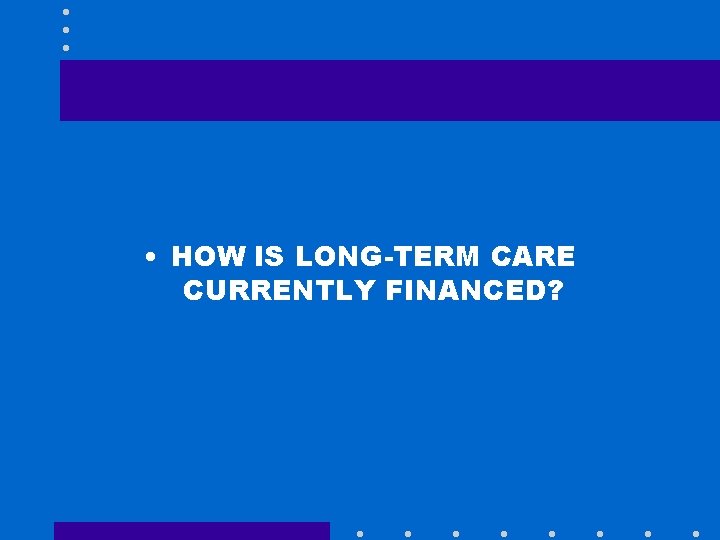 • HOW IS LONG-TERM CARE CURRENTLY FINANCED?